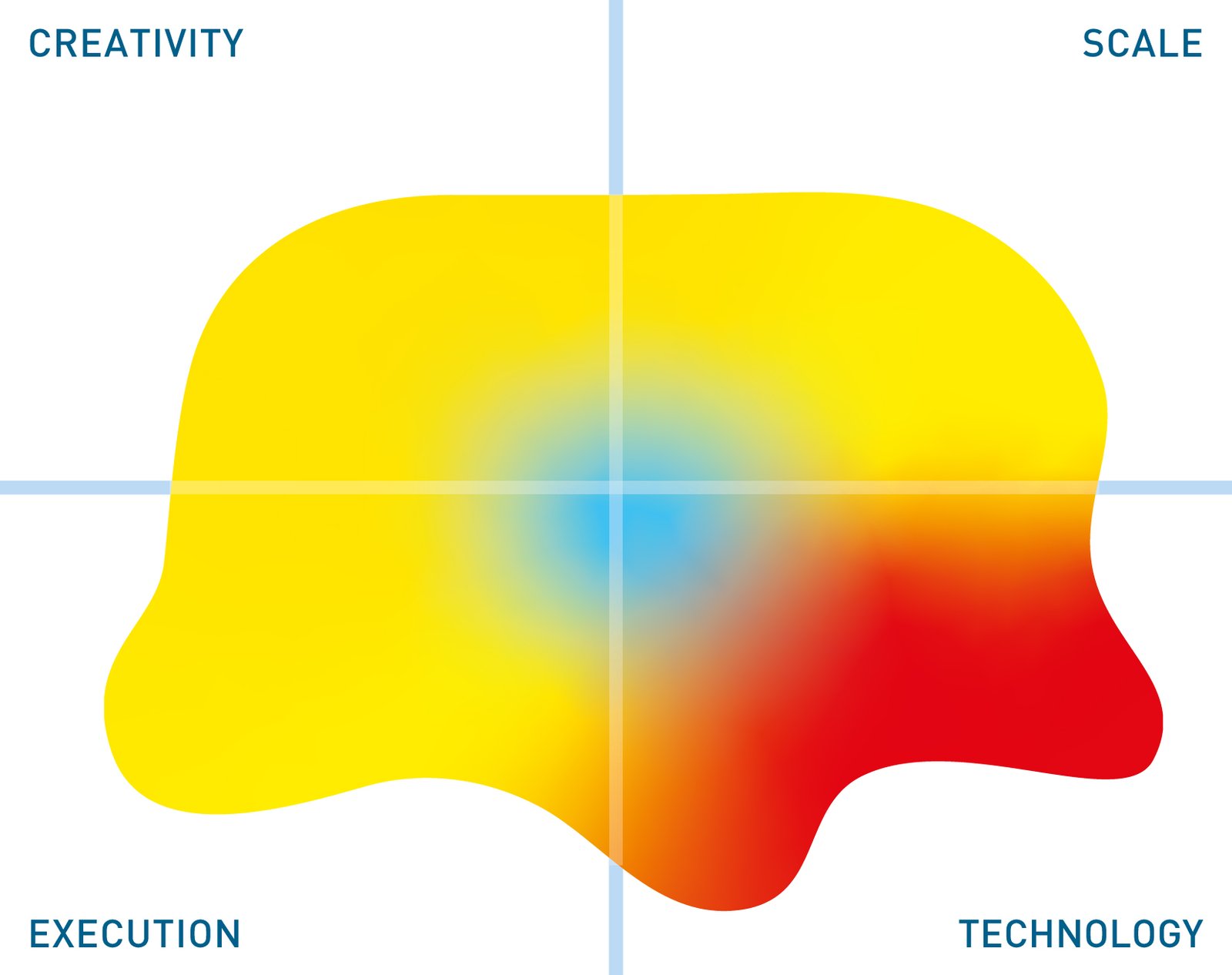 CREATIVITY

SCALE

EXECUTION

TECHNOLOGY